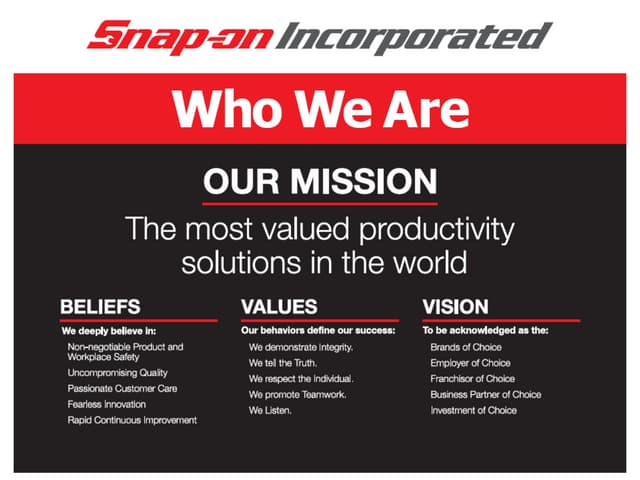 Snap-on Incorporated

Who We Are

OUR MISSION

The most valued productivity solutions in the world

BELIEFS

We deeply believe in:

Non-negotiable Product and Workplace Safety

Uncompromising Quality

Passionate Customer Care

Fearless Innovation

Rapid Continuous Improvement

VALUES

Our behaviors define our success:

We demonstrate Integrity.

We tell the Truth.

We respect the Individual.

We promote Teamwork.

We Listen.

VISION

To be acknowledged as the:

Brands of Choice

Employer of Choice

Franchisor of Choice

Business Partner of Choice

Investment of Choice